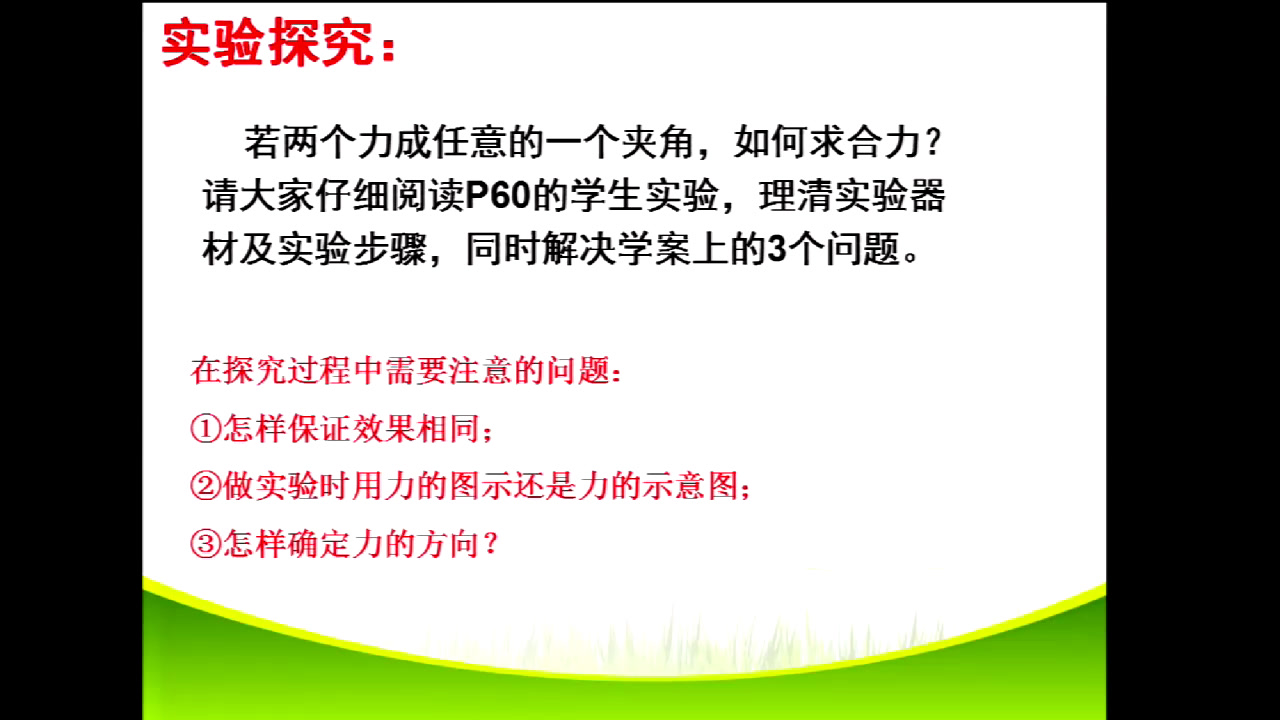 实验探究：

若两个力成任意的一个夹角，如何求合力？请大家仔细阅读P60的学生实验，理清实验器材及实验步骤，同时解决学案上的3个问题。

在探究过程中需要注意的问题：
①怎样保证效果相同；
②做实验时用力的图示还是力的示意图；
③怎样确定力的方向？